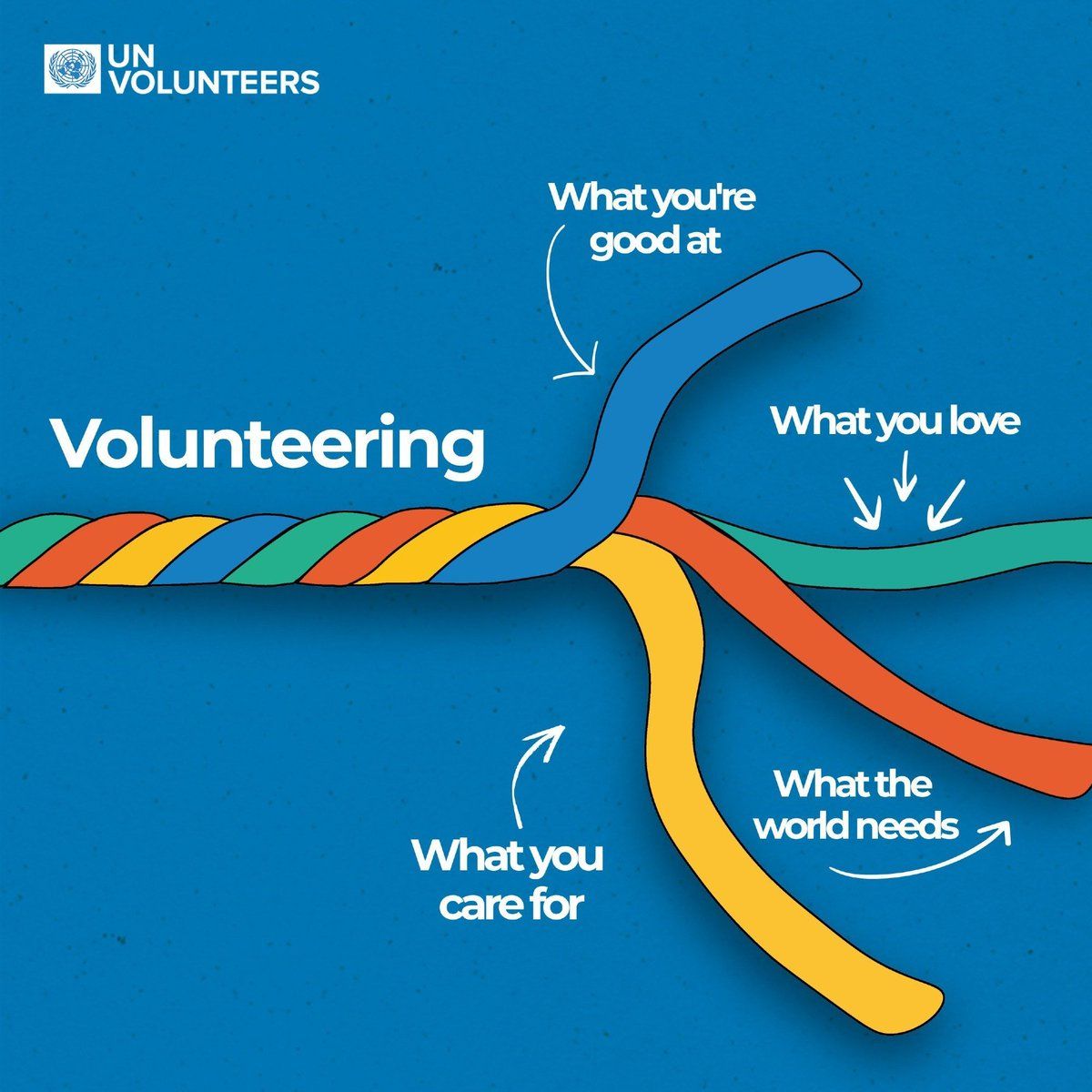 UN VOLUNTEERS

What you're good at

Volunteering

What you love

What you care for

What the world needs